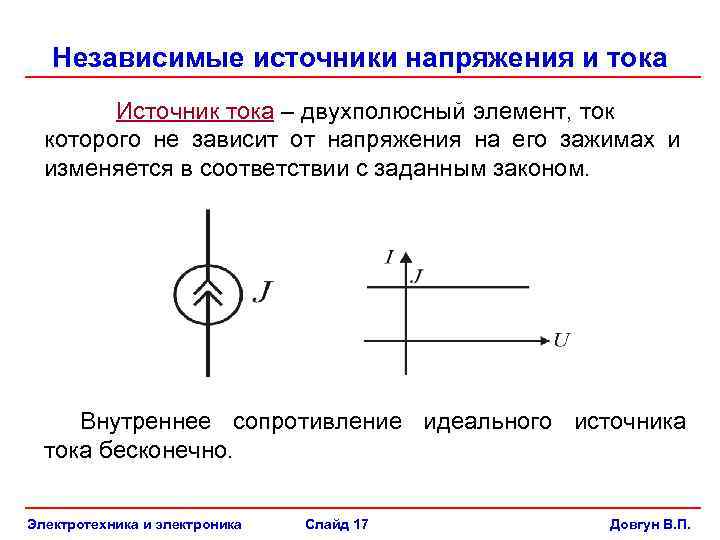 Независимые источники напряжения и тока

Источник тока – двухполюсный элемент, ток которого не зависит от напряжения на его зажимах и изменяется в соответствии с заданным законом.

$J$

$I$

$J$

$U$

Внутреннее сопротивление идеального источника тока бесконечно.

Электротехника и электроника

Слайд 17

Довгун В.П.